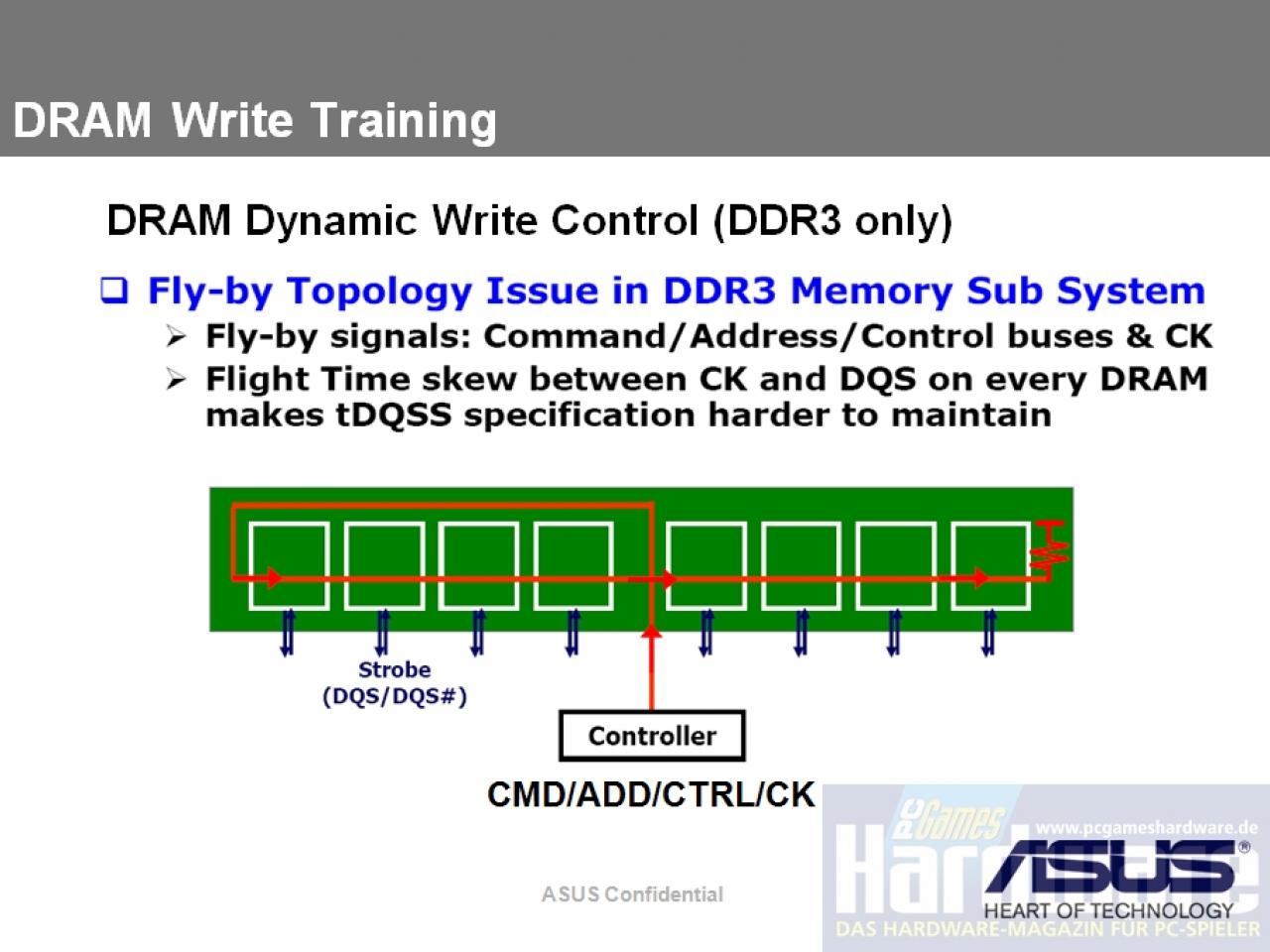 DRAM Write Training

DRAM Dynamic Write Control (DDR3 only)

☐ Fly-by Topology Issue in DDR3 Memory Sub System

➢ Fly-by signals: Command/Address/Control buses & CK

➢ Flight Time skew between CK and DQS on every DRAM makes tDQSS specification harder to maintain

Strobe
(DQS/DQS#)

Controller

CMD/ADD/CTRL/CK

ASUS Confidential

ASUS®
HEART OF TECHNOLOGY

PC Games Hardware
www.pcgameshardware.de
DAS HARDWARE-MAGAZIN FÜR PC-SPIELER